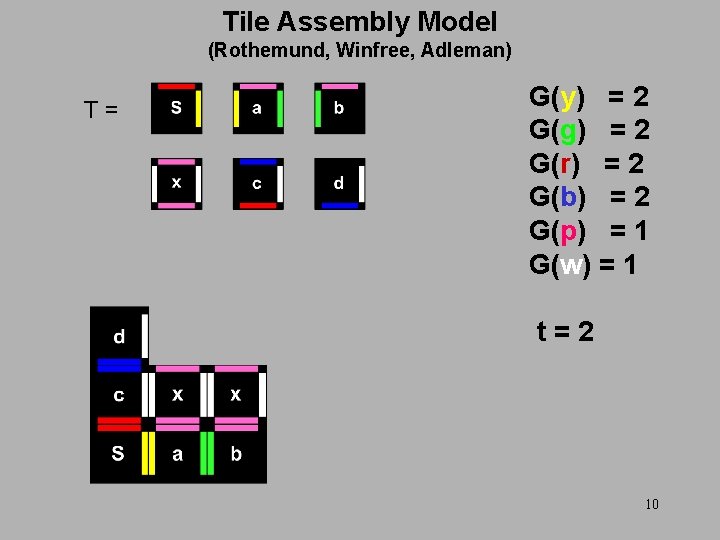 Tile Assembly Model
(Rothemund, Winfree, Adleman)

T =

S a b

x c d

G(y) = 2
G(g) = 2
G(r) = 2
G(b) = 2
G(p) = 1
G(w) = 1

t = 2

d
c x x
S a b

10